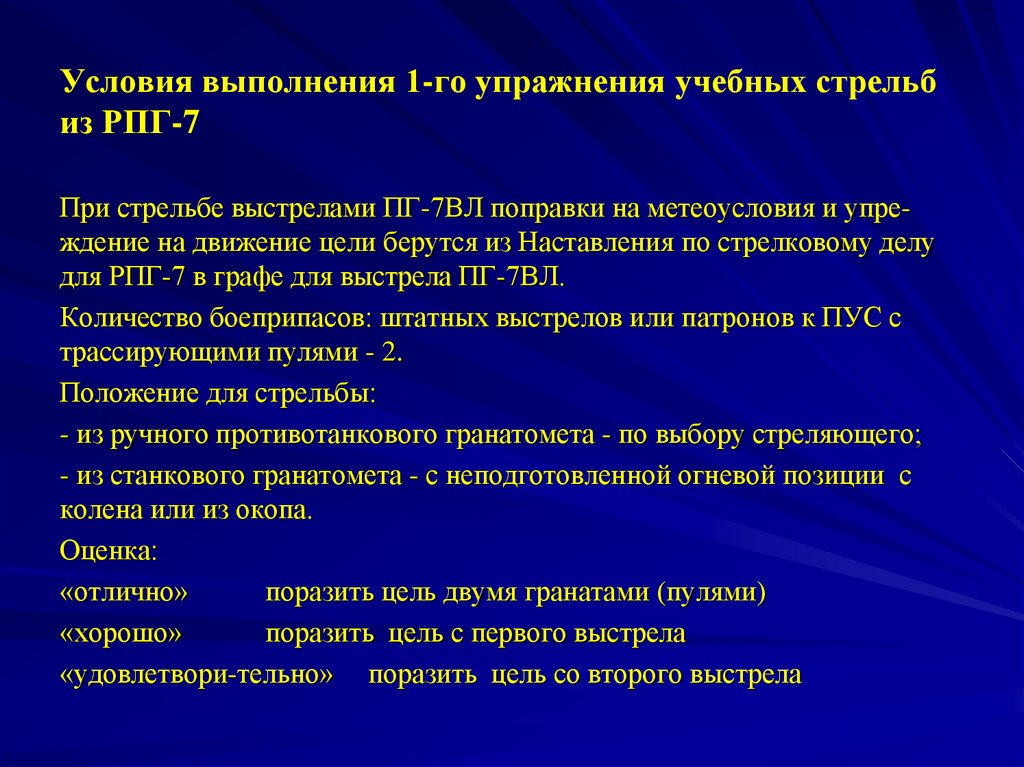 Условия выполнения 1-го упражнения учебных стрельб из РПГ-7

При стрельбе выстрелами ПГ-7ВЛ поправки на метеоусловия и упреждение на движение цели берутся из Наставления по стрелковому делу для РПГ-7 в графе для выстрела ПГ-7ВЛ.

Количество боеприпасов: штатных выстрелов или патронов к ПУС с трассирующими пулями - 2.

Положение для стрельбы:

- из ручного противотанкового гранатомета - по выбору стреляющего;

- из станкового гранатомета - с неподготовленной огневой позиции с колена или из окопа.

Оценка:

«отлично» поразить цель двумя гранатами (пулями)

«хорошо» поразить цель с первого выстрела

«удовлетвори-тельно» поразить цель со второго выстрела